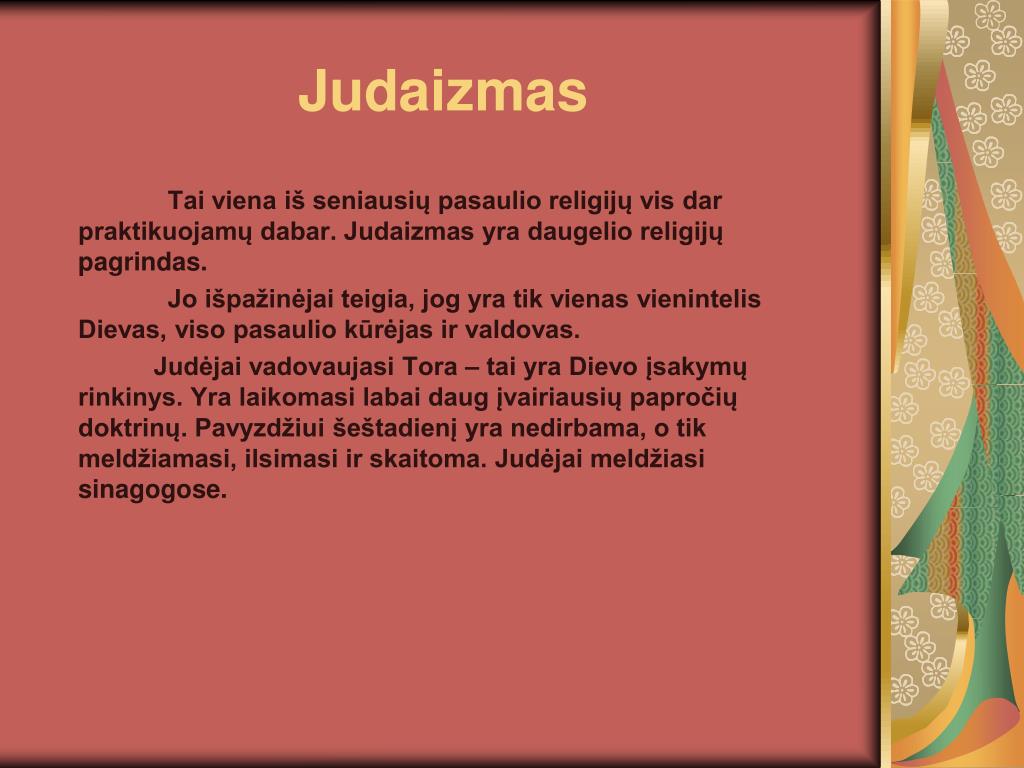 Judaizmas

Tai viena iš seniausių pasaulio religijų vis dar praktikuojamų dabar. Judaizmas yra daugelio religijų pagrindas.

Jo išpažinėjai teigia, jog yra tik vienas vienintelis Dievas, viso pasaulio kūrėjas ir valdovas.

Judėjai vadovaujasi Tora – tai yra Dievo įsakymų rinkinys. Yra laikomasi labai daug įvairiausių papročių doktrinų. Pavyzdžiui šeštadienį yra nedirbama, o tik meldžiamasi, ilsimasi ir skaitoma. Judėjai meldžiasi sinagogose.